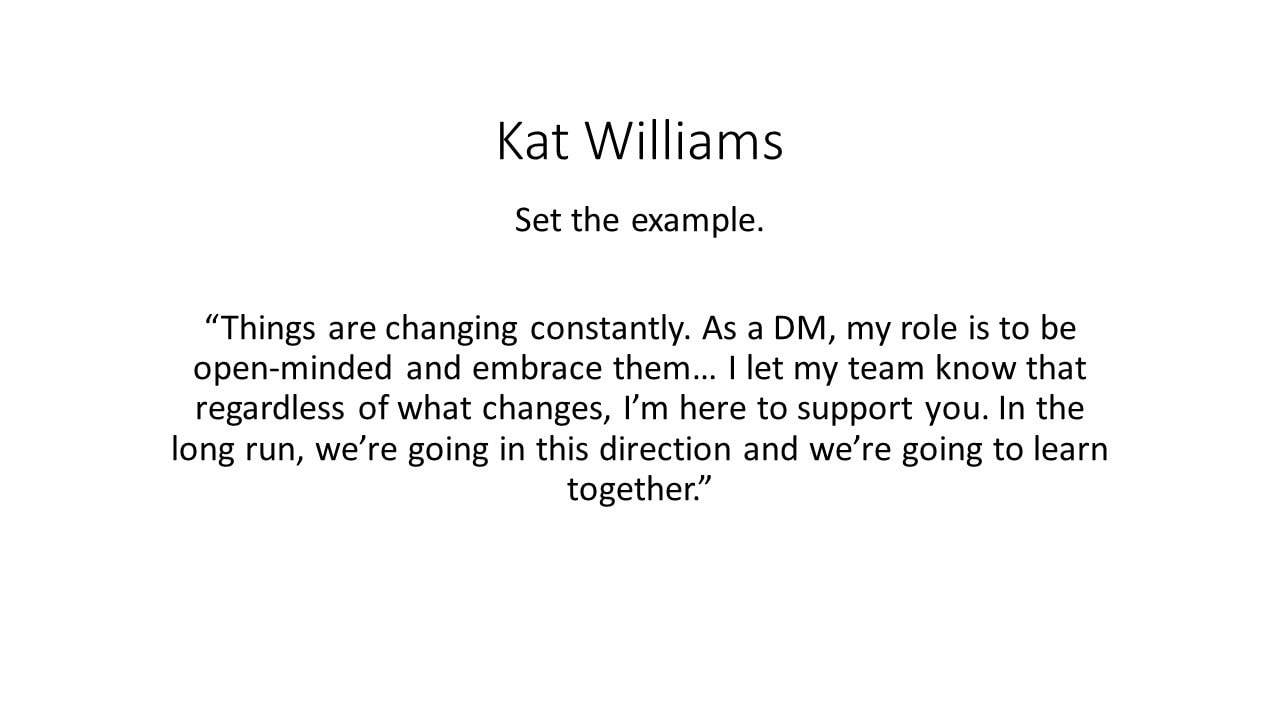 Kat Williams

Set the example.

“Things are changing constantly. As a DM, my role is to be open-minded and embrace them… I let my team know that regardless of what changes, I’m here to support you. In the long run, we’re going in this direction and we’re going to learn together.”